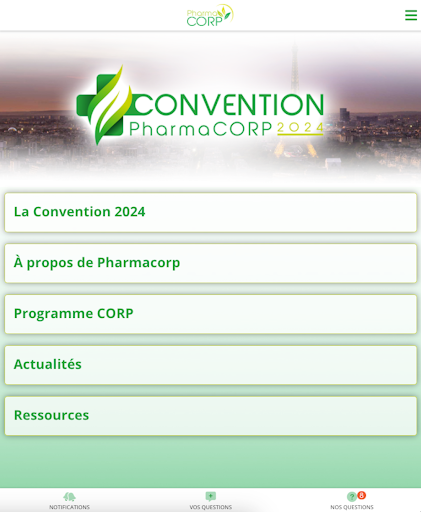 Pharma CORP

CONVENTION
PharmaCORP 2024

La Convention 2024

À propos de Pharmacorp

Programme CORP

Actualités

Ressources

NOTIFICATIONS
VOS QUESTIONS
8
NOS QUESTIONS